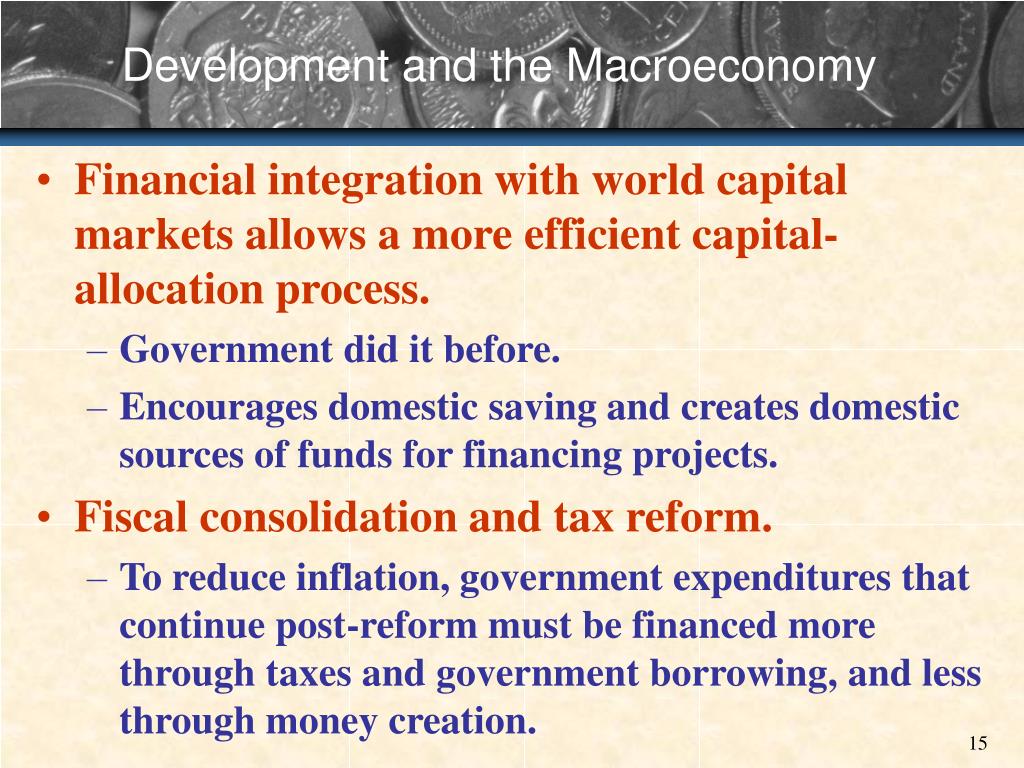 Development and the Macroeconomy

• Financial integration with world capital markets allows a more efficient capital-allocation process.
– Government did it before.
– Encourages domestic saving and creates domestic sources of funds for financing projects.

• Fiscal consolidation and tax reform.
– To reduce inflation, government expenditures that continue post-reform must be financed more through taxes and government borrowing, and less through money creation.

15